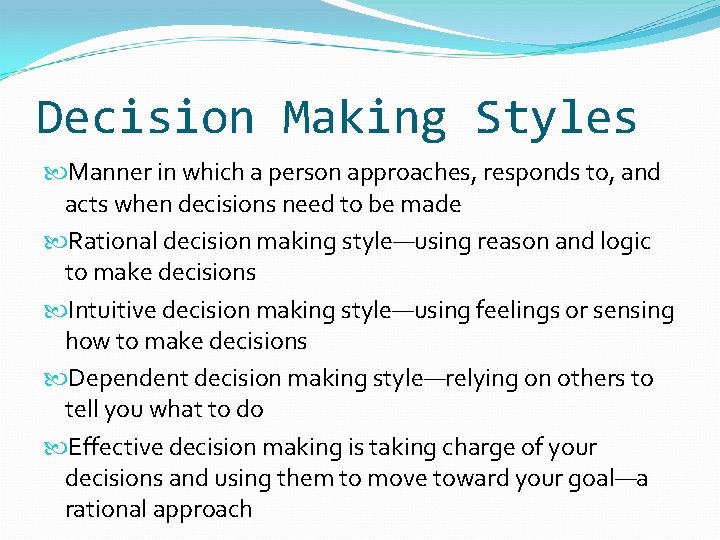 Decision Making Styles

Manner in which a person approaches, responds to, and acts when decisions need to be made

Rational decision making style—using reason and logic to make decisions

Intuitive decision making style—using feelings or sensing how to make decisions

Dependent decision making style—relying on others to tell you what to do

Effective decision making is taking charge of your decisions and using them to move toward your goal—a rational approach